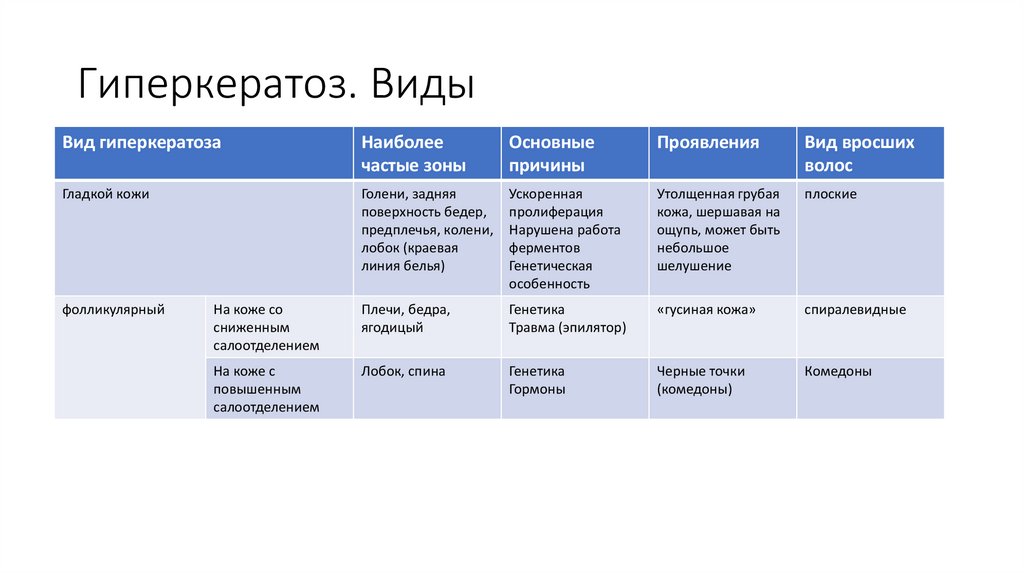 Гиперкератоз. Виды

| Вид гиперкератоза | | Наиболее частые зоны | Основные причины | Проявления | Вид вросших волос |
|---|---|---|---|---|---|
| Гладкой кожи | | Голени, задняя поверхность бедер, предплечья, колени, лобок (краевая линия белья) | Ускоренная пролиферация Нарушена работа ферментов Генетическая особенность | Утолщенная грубая кожа, шершавая на ощупь, может быть небольшое шелушение | плоские |
| фолликулярный | На коже со сниженным салоотделением | Плечи, бедра, ягодицый | Генетика Травма (эпилятор) | «гусиная кожа» | спиралевидные |
| | На коже с повышенным салоотделением | Лобок, спина | Генетика Гормоны | Черные точки (комедоны) | Комедоны |